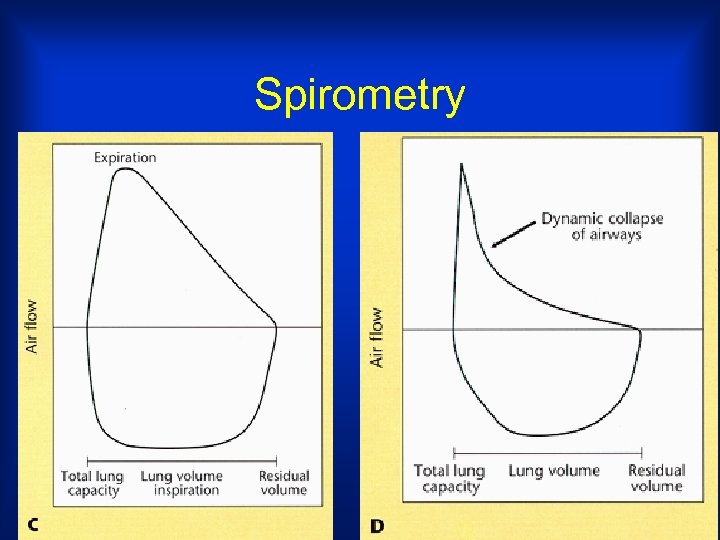 Spirometry

Expiration

Air flow

Total lung capacity

Lung volume inspiration

Residual volume

C

Dynamic collapse of airways

Air flow

Total lung capacity

Lung volume

Residual volume

D